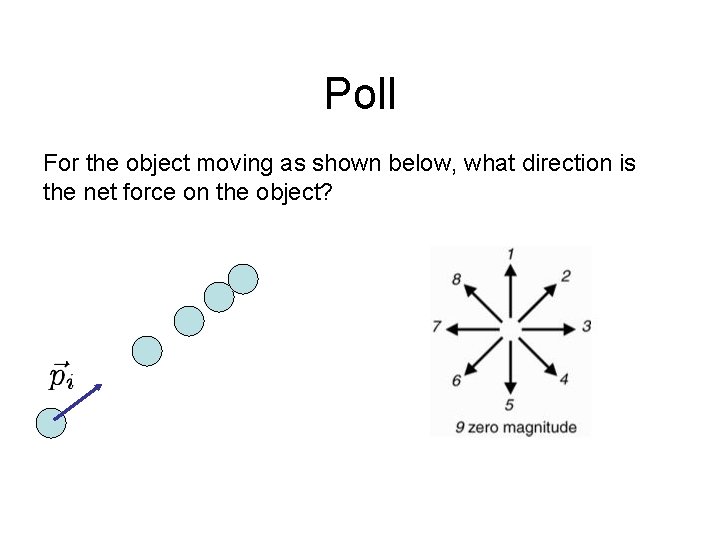 Poll

For the object moving as shown below, what direction is the net force on the object?

$\vec{p}_i$

1
2
3
4
5
6
7
8
9 zero magnitude